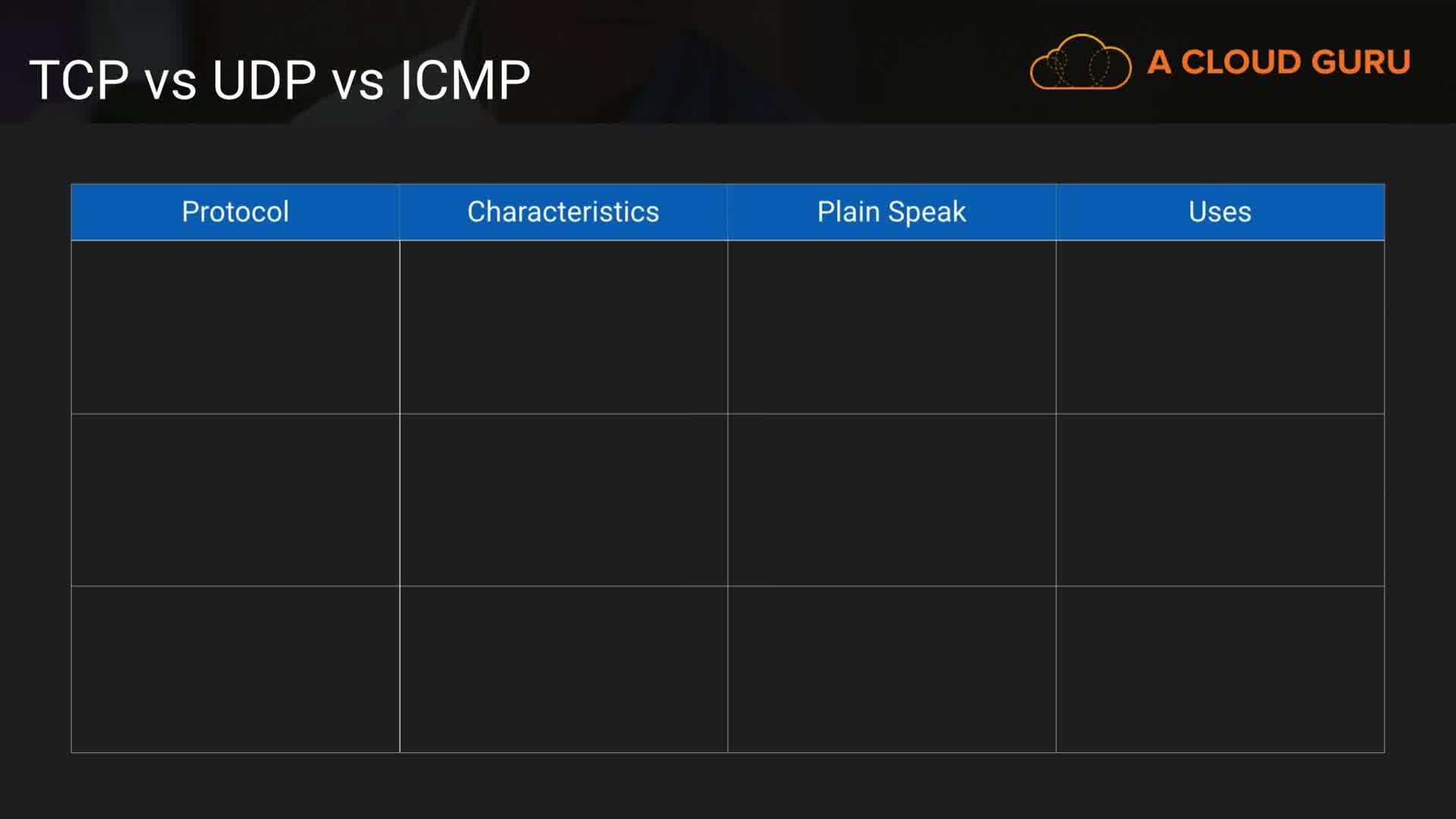 TCP vs UDP vs ICMP

A CLOUD GURU

| Protocol | Characteristics | Plain Speak | Uses |
|---|---|---|---|
| | | | |
| | | | |
| | | | |